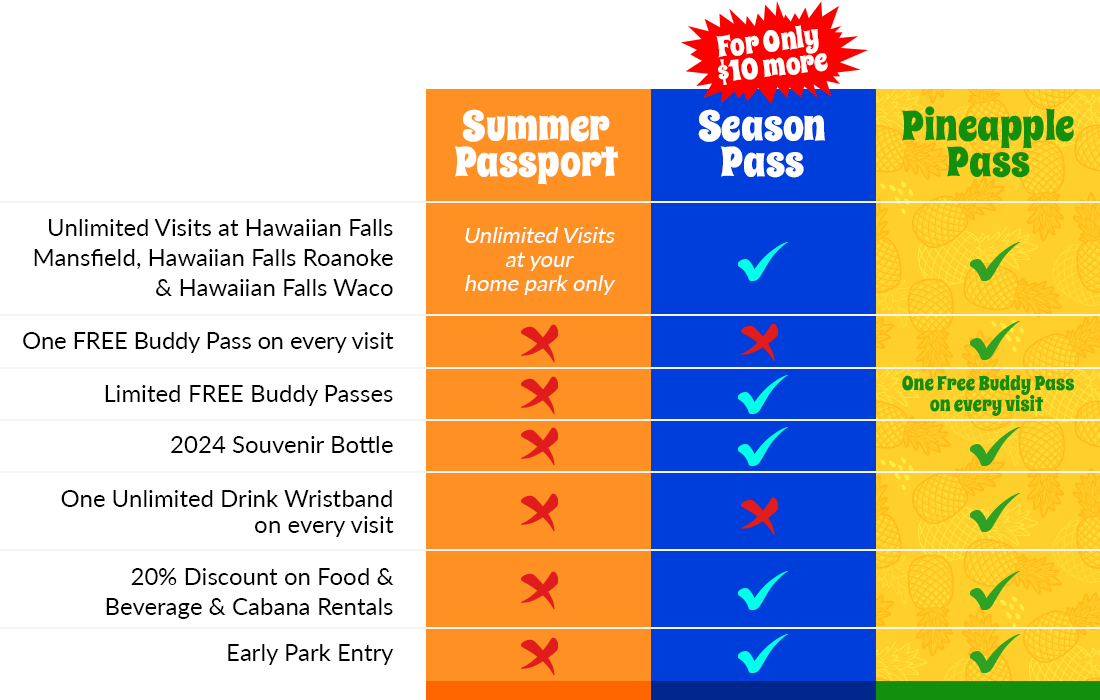 For Only $10 more

| | Summer Passport | Season Pass | Pineapple Pass |
|---|---|---|---|
| Unlimited Visits at Hawaiian Falls Mansfield, Hawaiian Falls Roanoke & Hawaiian Falls Waco | Unlimited Visits at your home park only | ✓ | ✓ |
| One FREE Buddy Pass on every visit | ✗ | ✗ | ✓ |
| Limited FREE Buddy Passes | ✗ | ✓ | One Free Buddy Pass on every visit |
| 2024 Souvenir Bottle | ✗ | ✓ | ✓ |
| One Unlimited Drink Wristband on every visit | ✗ | ✗ | ✓ |
| 20% Discount on Food & Beverage & Cabana Rentals | ✗ | ✓ | ✓ |
| Early Park Entry | ✗ | ✓ | ✓ |